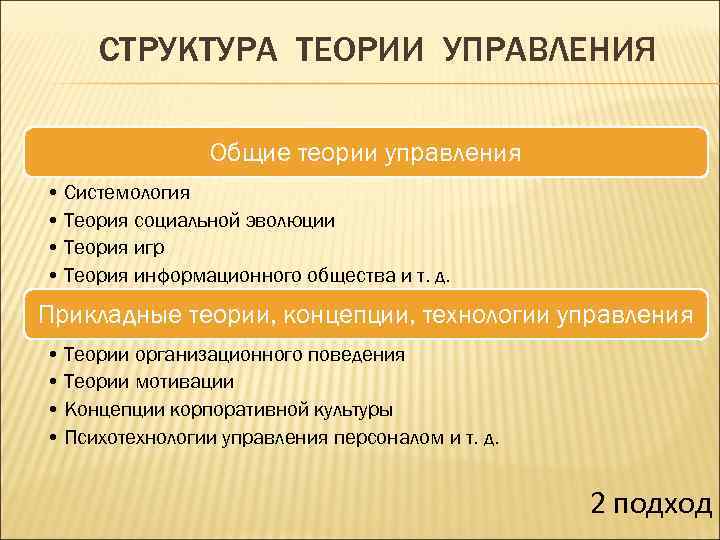 СТРУКТУРА ТЕОРИИ УПРАВЛЕНИЯ

Общие теории управления

• Системология
• Теория социальной эволюции
• Теория игр
• Теория информационного общества и т. д.

Прикладные теории, концепции, технологии управления

• Теории организационного поведения
• Теории мотивации
• Концепции корпоративной культуры
• Психотехнологии управления персоналом и т. д.

2 подход